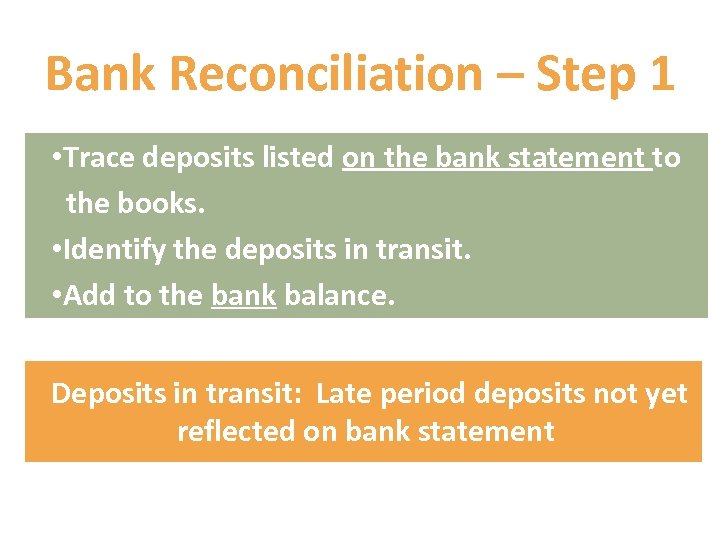 Bank Reconciliation – Step 1

•Trace deposits listed on the bank statement to the books.
•Identify the deposits in transit.
•Add to the bank balance.

Deposits in transit: Late period deposits not yet reflected on bank statement